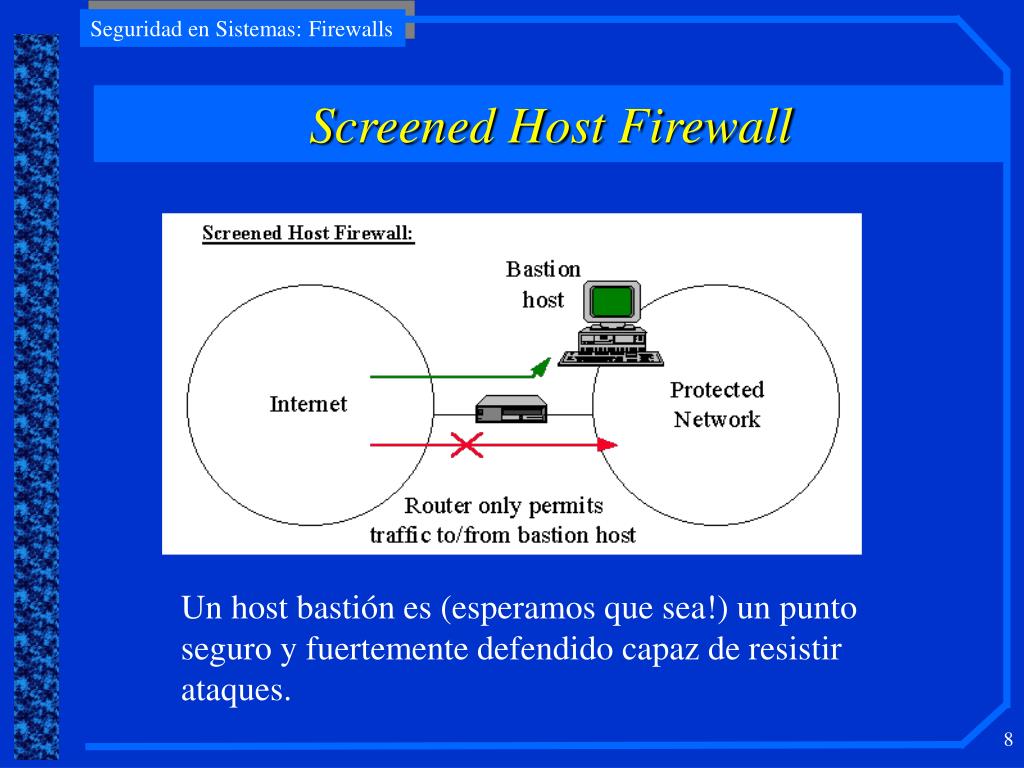 Seguridad en Sistemas: Firewalls

Screened Host Firewall

Screened Host Firewall:

Bastion host

Internet

Protected Network

Router only permits traffic to/from bastion host

Un host bastión es (esperamos que sea!) un punto seguro y fuertemente defendido capaz de resistir ataques.

8